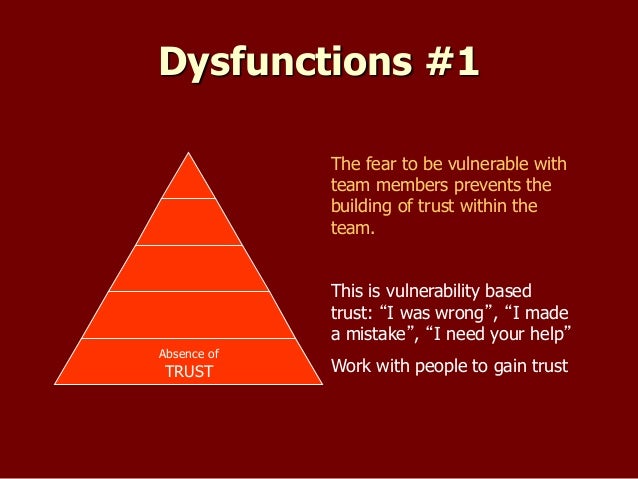 Dysfunctions #1

Absence of
TRUST

The fear to be vulnerable with team members prevents the building of trust within the team.

This is vulnerability based trust: “I was wrong”, “I made a mistake”, “I need your help”

Work with people to gain trust